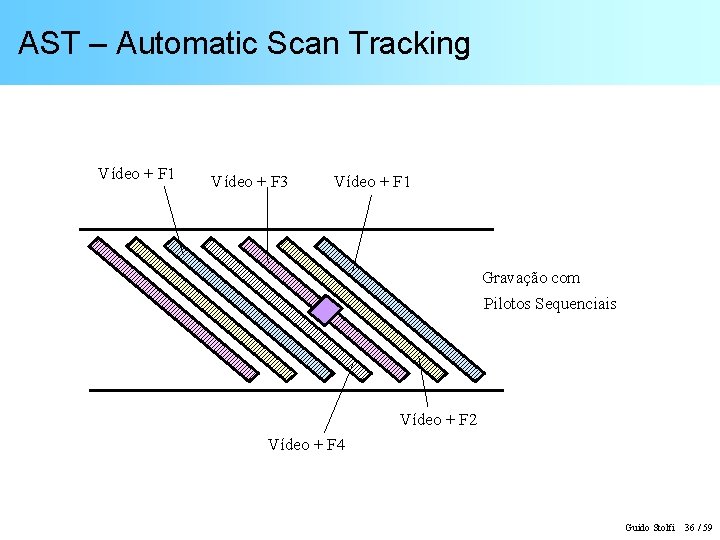 AST – Automatic Scan Tracking

Vídeo + F1
Vídeo + F3
Vídeo + F1

Gravação com
Pilotos Sequenciais

Vídeo + F2
Vídeo + F4

Guido Stolfi 36 / 59